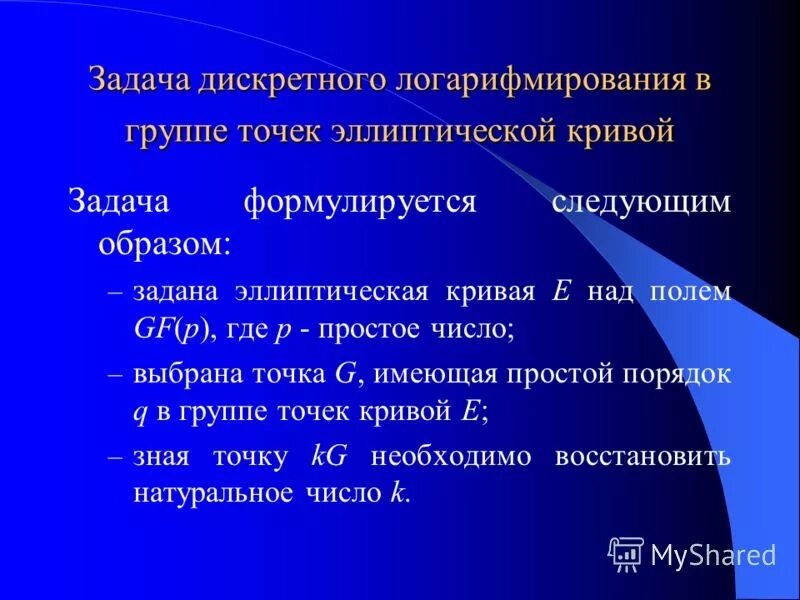 Задача дискретного логарифмирования в группе точек эллиптической кривой

Задача формулируется следующим образом:

– задана эллиптическая кривая $E$ над полем $GF(p)$, где $p$ - простое число;

– выбрана точка $G$, имеющая простой порядок $q$ в группе точек кривой $E$;

– зная точку $kG$ необходимо восстановить натуральное число $k$.

MyShared